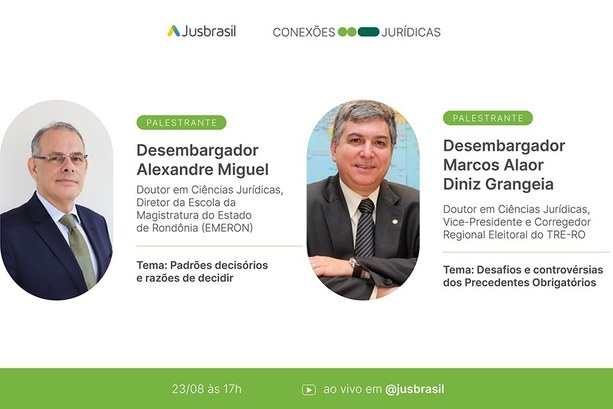 Jusbrasil

CONEXÕES JURÍDICAS

PALESTRANTE

Desembargador Alexandre Miguel

Doutor em Ciências Jurídicas, Diretor da Escola da Magistratura do Estado de Rondônia (EMERON)

Tema: Padrões decisórios e razões de decidir

PALESTRANTE

Desembargador Marcos Alaor Diniz Grangeia

Doutor em Ciências Jurídicas, Vice-Presidente e Corregedor Regional Eleitoral do TRE-RO

Tema: Desafios e controvérsias dos Precedentes Obrigatórios

23/08 às 17h

ao vivo em @jusbrasil